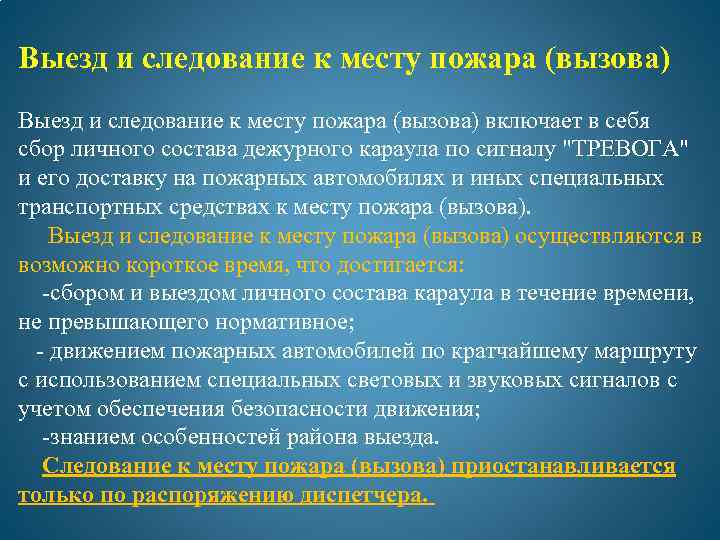 Выезд и следование к месту пожара (вызова)

Выезд и следование к месту пожара (вызова) включает в себя сбор личного состава дежурного караула по сигналу "ТРЕВОГА" и его доставку на пожарных автомобилях и иных специальных транспортных средствах к месту пожара (вызова).

Выезд и следование к месту пожара (вызова) осуществляются в возможно короткое время, что достигается:

-сбором и выездом личного состава караула в течение времени, не превышающего нормативное;

- движением пожарных автомобилей по кратчайшему маршруту с использованием специальных световых и звуковых сигналов с учетом обеспечения безопасности движения;

-знанием особенностей района выезда.

Следование к месту пожара (вызова) приостанавливается только по распоряжению диспетчера.